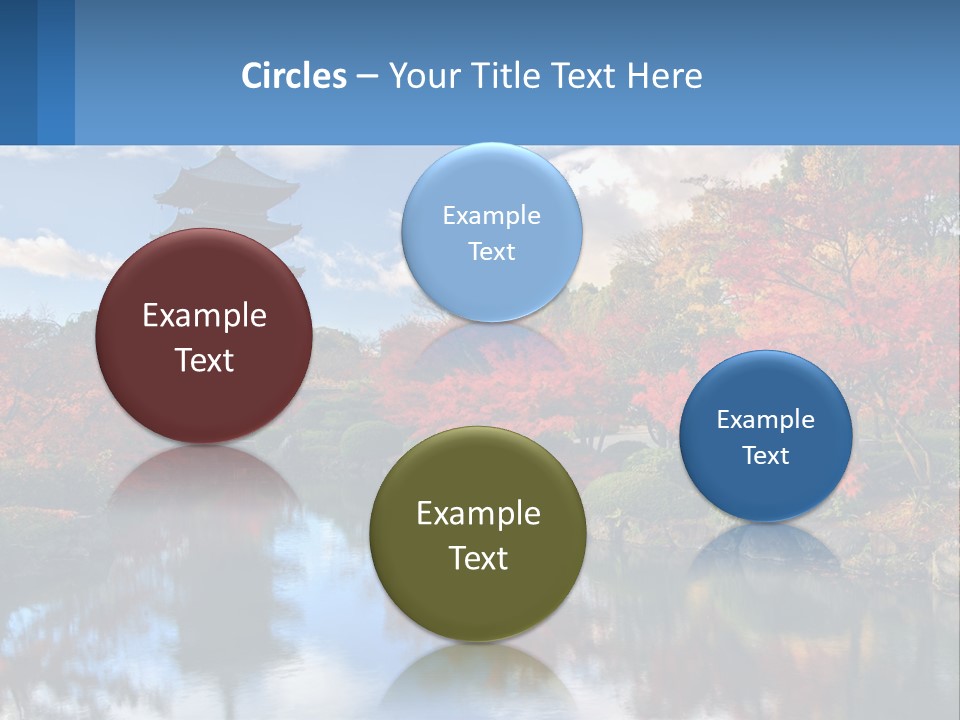 Circles – Your Title Text Here

Example Text

Example Text

Example Text

Example Text